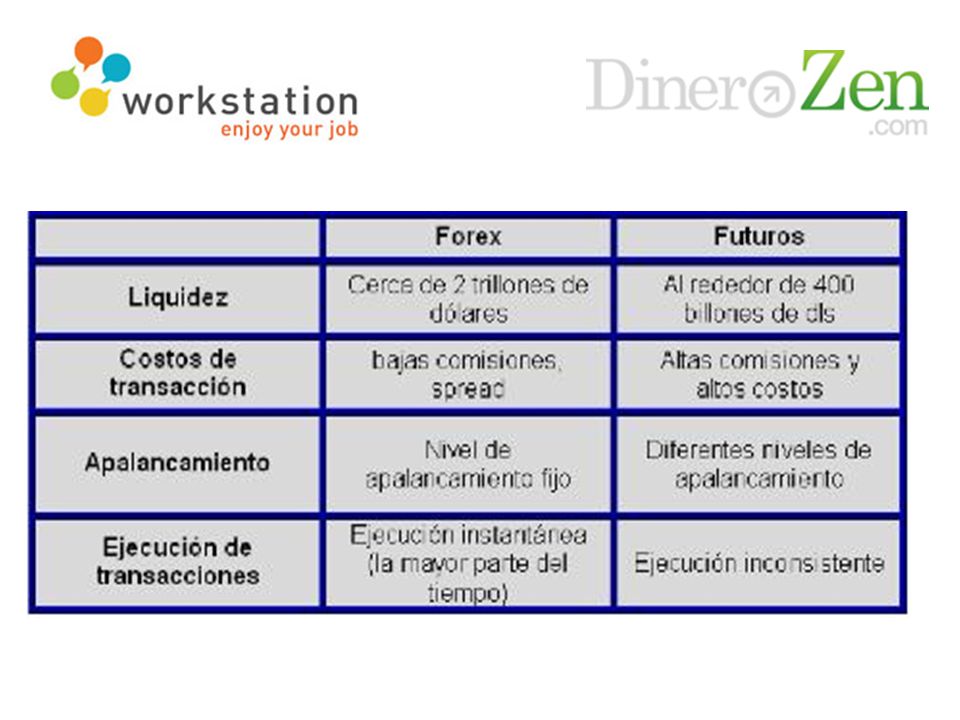 workstation
enjoy your job

DineroZen
.com

| | Forex | Futuros |
|---|---|---|
| Liquidez | Cerce de 2 trillones de dólares | Al rededor de 400 billones de dls |
| Costos de transacción | bajas comisiones, spread | Altas comisiones y altos costos |
| Apalancamiento | Nivel de apalancamiento fijo | Diferentes niveles de apalancamiento |
| Ejecución de transacciones | Ejecución instantánea (la mayor parte del tiempo) | Ejecución inconsistente |